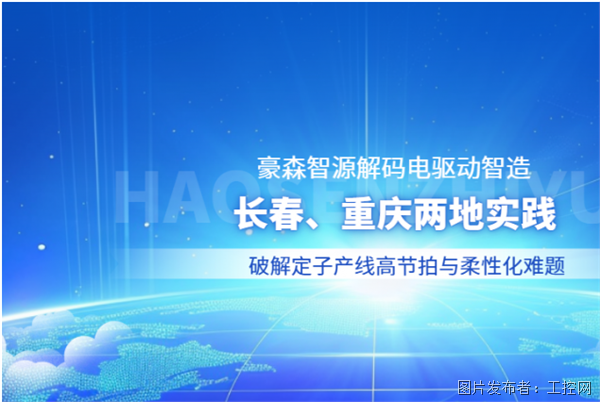 豪森智源解码电驱动智造

HAOSENZHIYU

长春、重庆两地实践

破解定子产线高节拍与柔性化难题

图片发布者：工控网